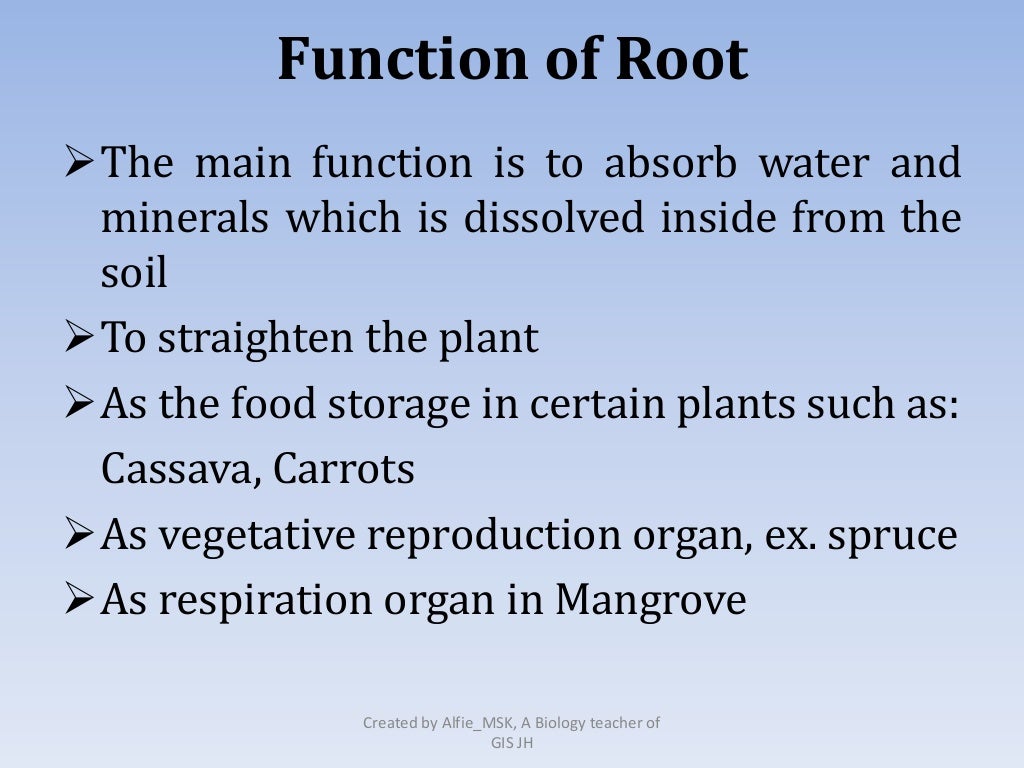 Function of Root

➢ The main function is to absorb water and minerals which is dissolved inside from the soil

➢ To straighten the plant

➢ As the food storage in certain plants such as: Cassava, Carrots

➢ As vegetative reproduction organ, ex. spruce

➢ As respiration organ in Mangrove

Created by Alfie_MSK, A Biology teacher of GIS JH